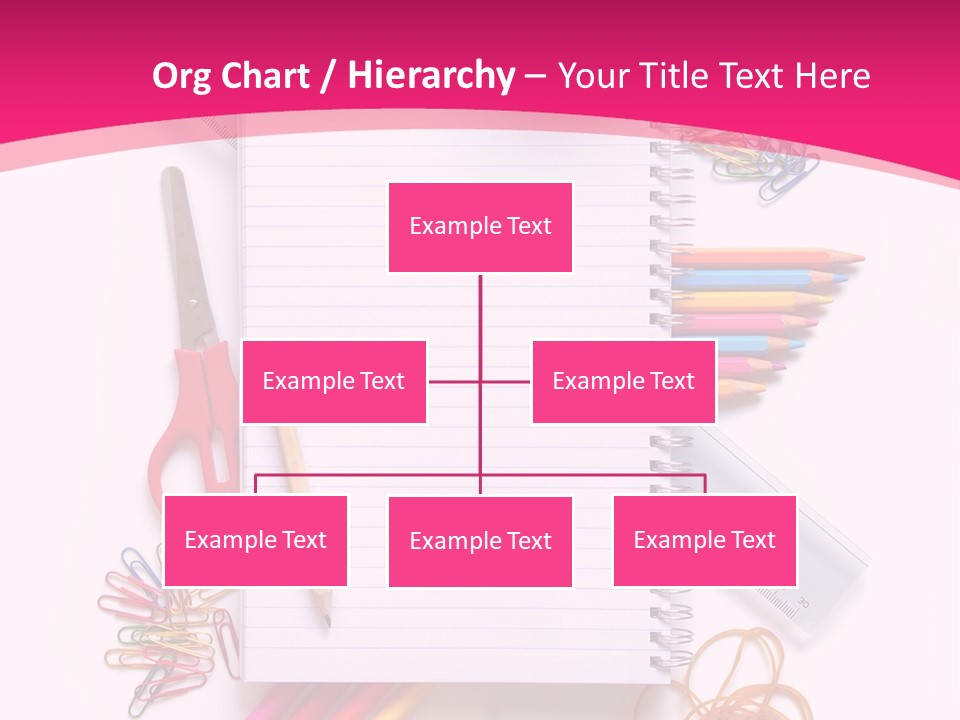 Org Chart / Hierarchy – Your Title Text Here

Example Text

Example Text

Example Text

Example Text

Example Text

Example Text